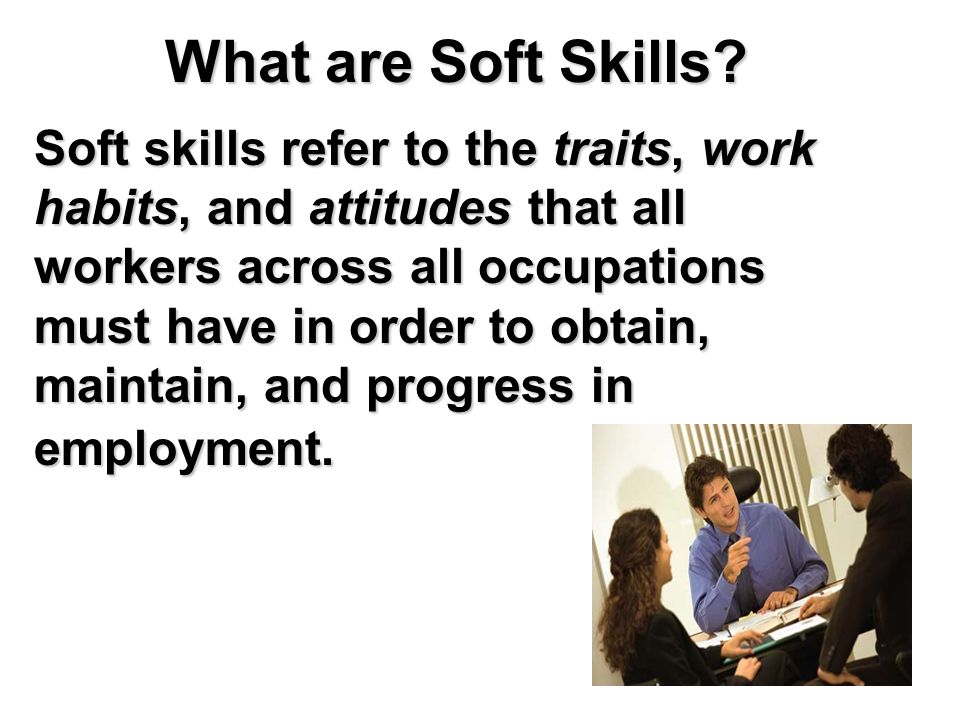 What are Soft Skills?

Soft skills refer to the traits, work habits, and attitudes that all workers across all occupations must have in order to obtain, maintain, and progress in employment.